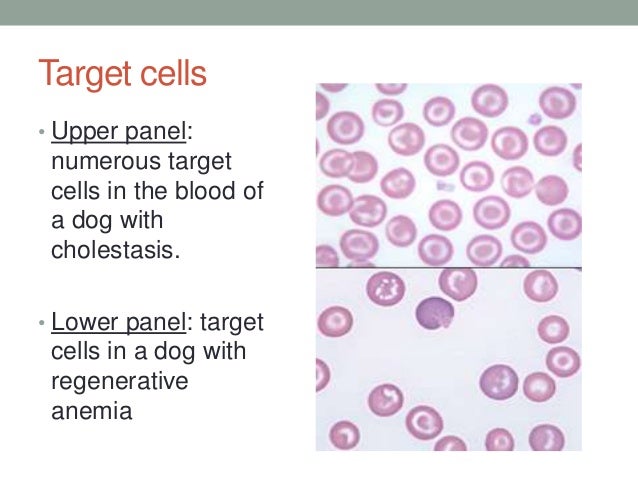 Target cells

• Upper panel: numerous target cells in the blood of a dog with cholestasis.

• Lower panel: target cells in a dog with regenerative anemia